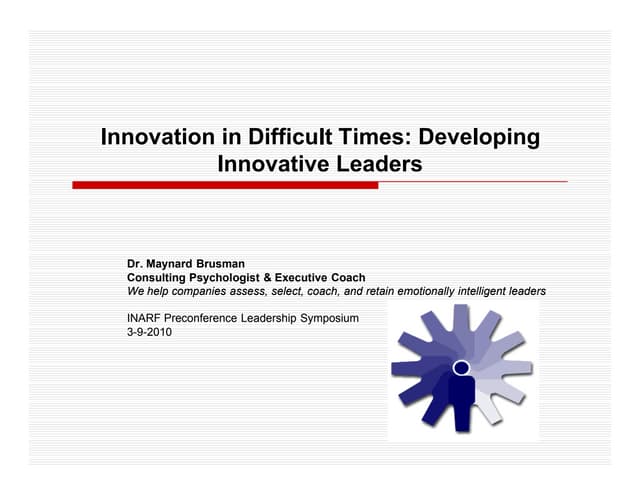 Innovation in Difficult Times: Developing Innovative Leaders

Dr. Maynard Brusman
Consulting Psychologist & Executive Coach
We help companies assess, select, coach, and retain emotionally intelligent leaders

INARF Preconference Leadership Symposium
3-9-2010